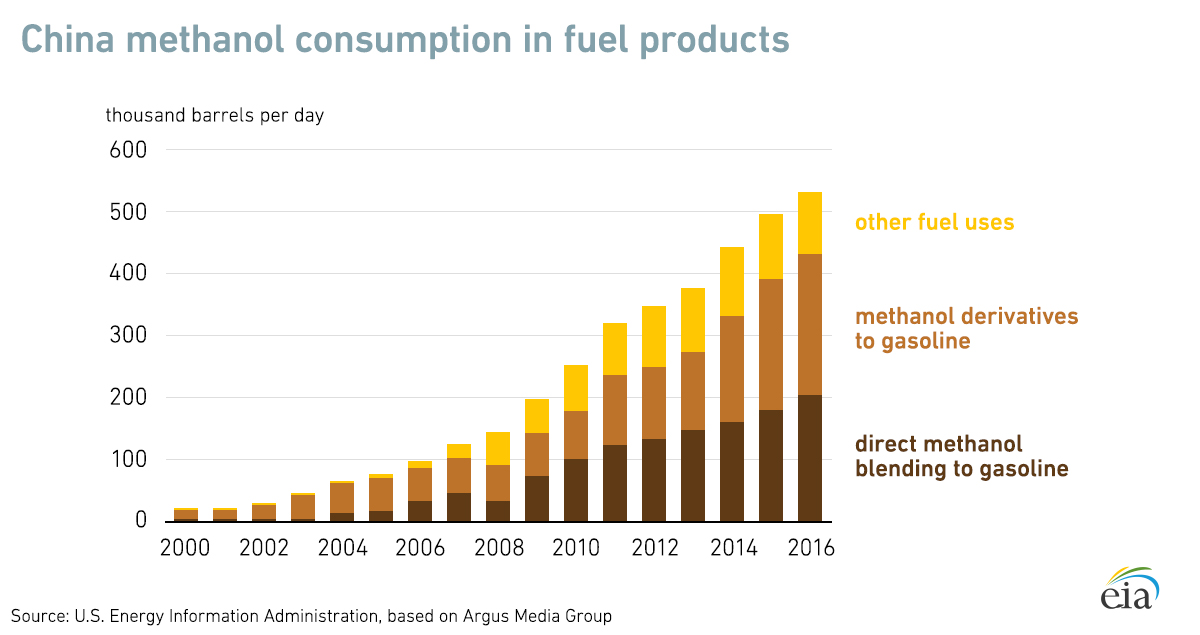 China methanol consumption in fuel products

thousand barrels per day

600
500
400
300
200
100
0

2000 2002 2004 2006 2008 2010 2012 2014 2016

other fuel uses

methanol derivatives to gasoline

direct methanol blending to gasoline

Source: U.S. Energy Information Administration, based on Argus Media Group

eia